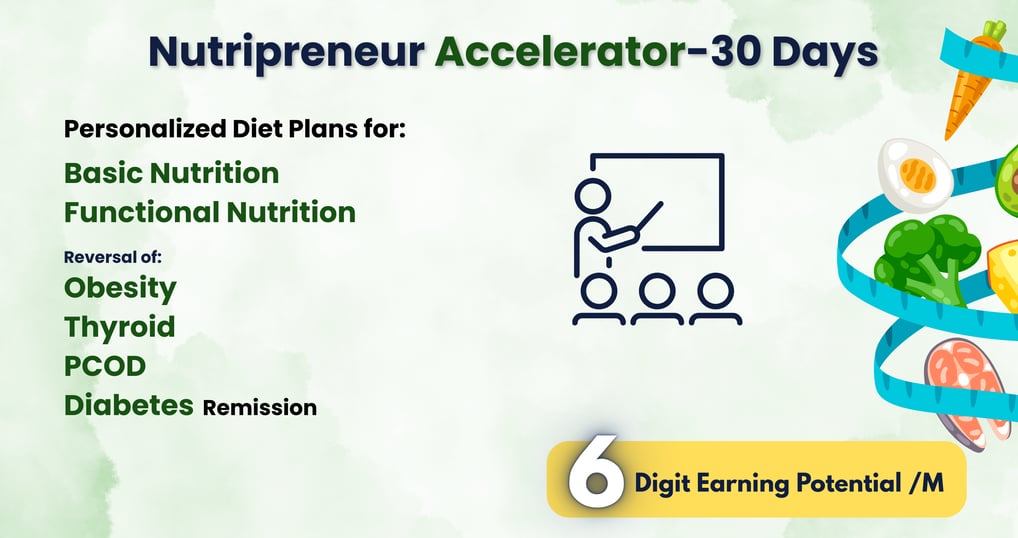 Nutripreneur Accelerator-30 Days

Personalized Diet Plans for:

Basic Nutrition
Functional Nutrition

Reversal of:

Obesity
Thyroid
PCOD
Diabetes Remission

6 Digit Earning Potential /M